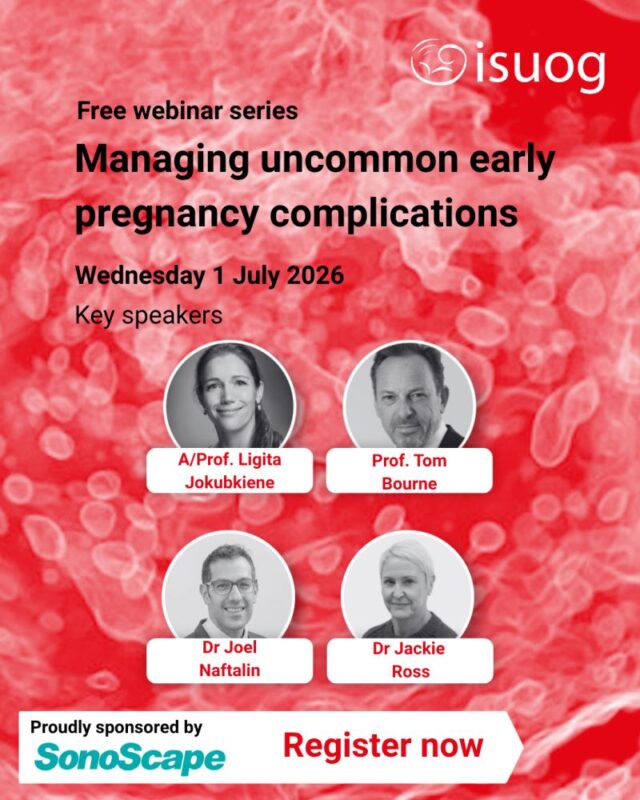 isuog

Free webinar series

Managing uncommon early pregnancy complications

Wednesday 1 July 2026

Key speakers

A/Prof. Ligita Jokubkiene

Prof. Tom Bourne

Dr Joel Naftalin

Dr Jackie Ross

Proudly sponsored by
SonoScape

Register now